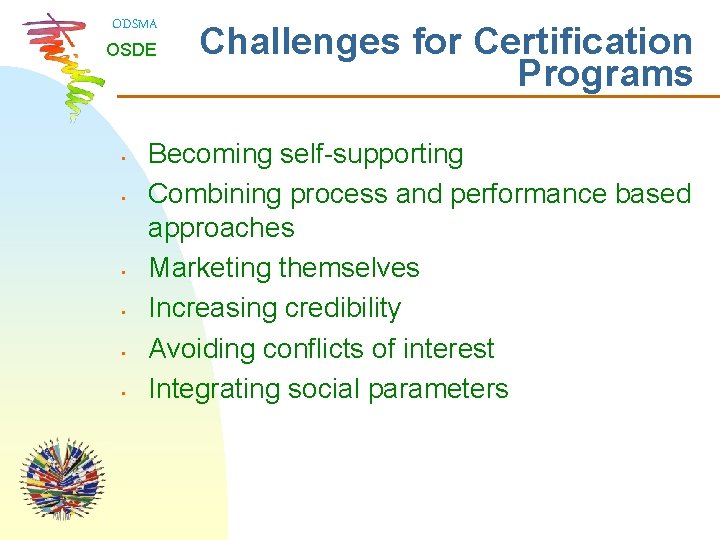 ODSMA
OSDE

Challenges for Certification Programs

- Becoming self-supporting
- Combining process and performance based approaches
- Marketing themselves
- Increasing credibility
- Avoiding conflicts of interest
- Integrating social parameters